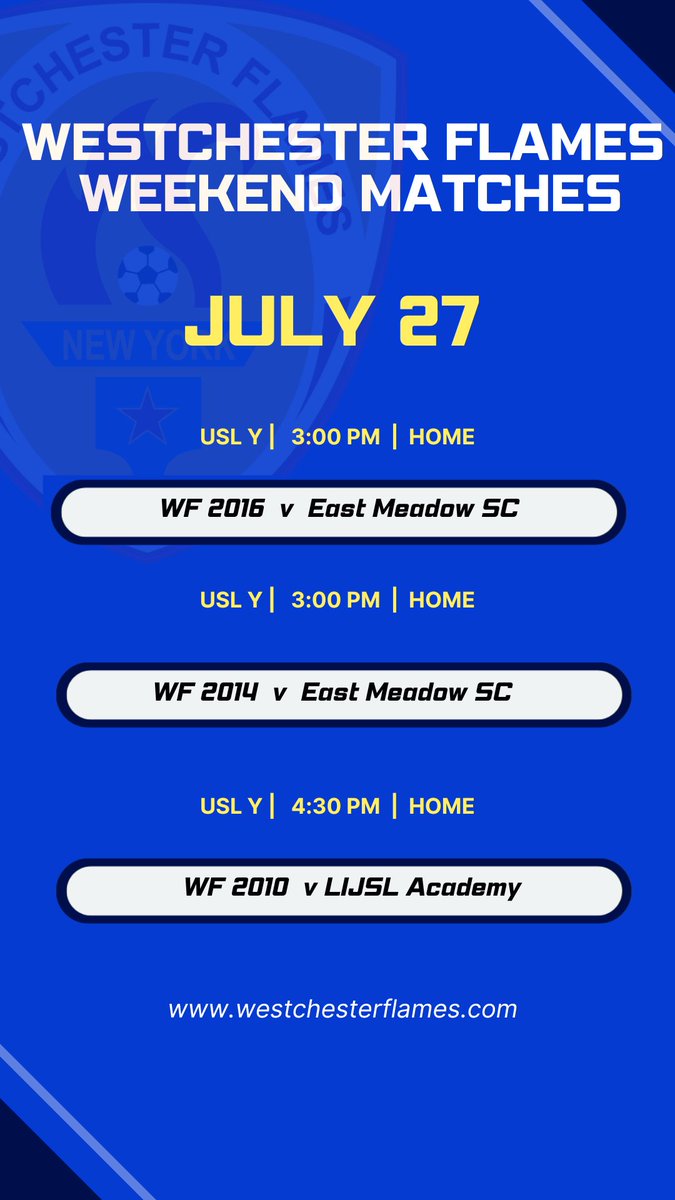 WESTCHESTER FLAMES

NEW YORK

WESTCHESTER FLAMES WEEKEND MATCHES

JULY 27

USL Y | 3:00 PM | HOME

WF 2016 v East Meadow SC

USL Y | 3:00 PM | HOME

WF 2014 v East Meadow SC

USL Y | 4:30 PM | HOME

WF 2010 v LIJSL Academy

www.westchesterflames.com